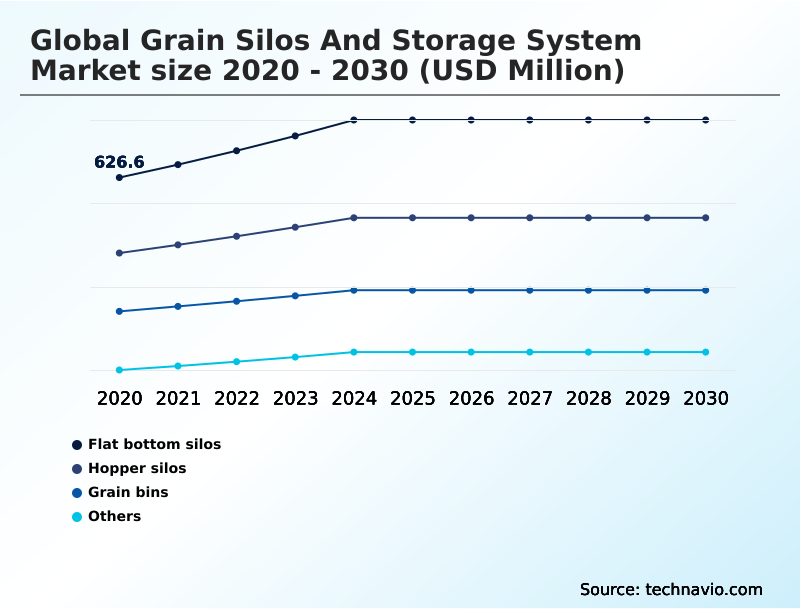 Global Grain Silos And Storage System Market size 2020 - 2030 (USD Million)

626.6

2020 2021 2022 2023 2024 2025 2026 2027 2028 2029 2030

Flat bottom silos
Hopper silos
Grain bins
Others

Source: technavio.com